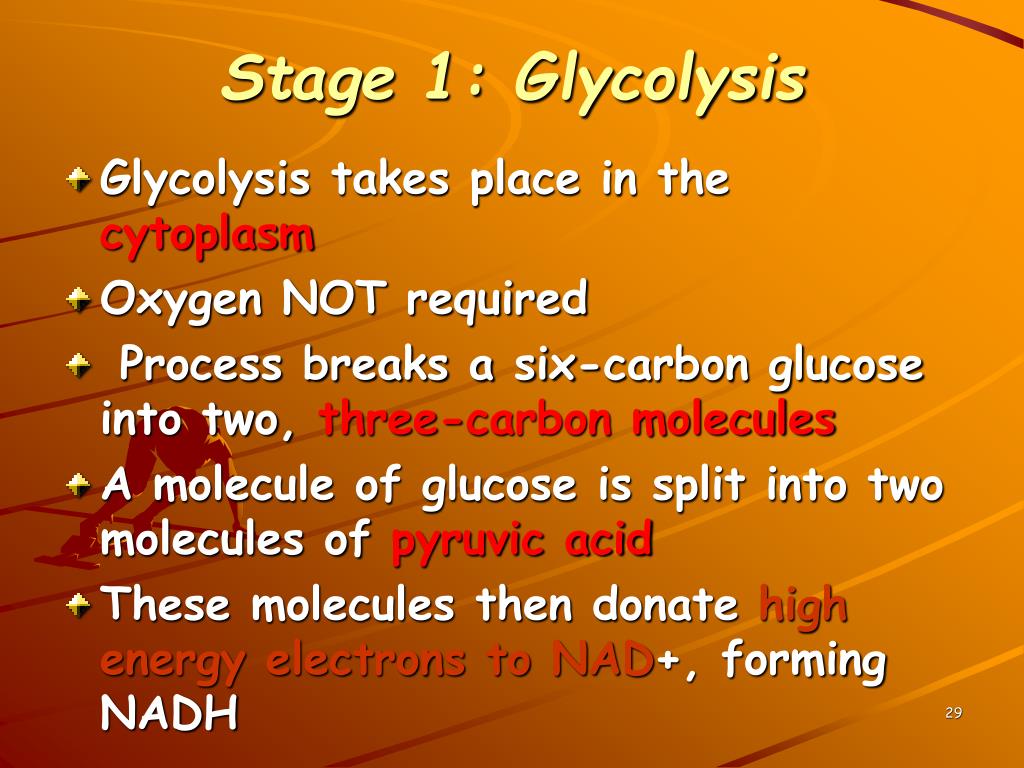 Stage 1: Glycolysis

Glycolysis takes place in the cytoplasm

Oxygen NOT required

Process breaks a six-carbon glucose into two, three-carbon molecules

A molecule of glucose is split into two molecules of pyruvic acid

These molecules then donate high energy electrons to NAD+, forming NADH

29